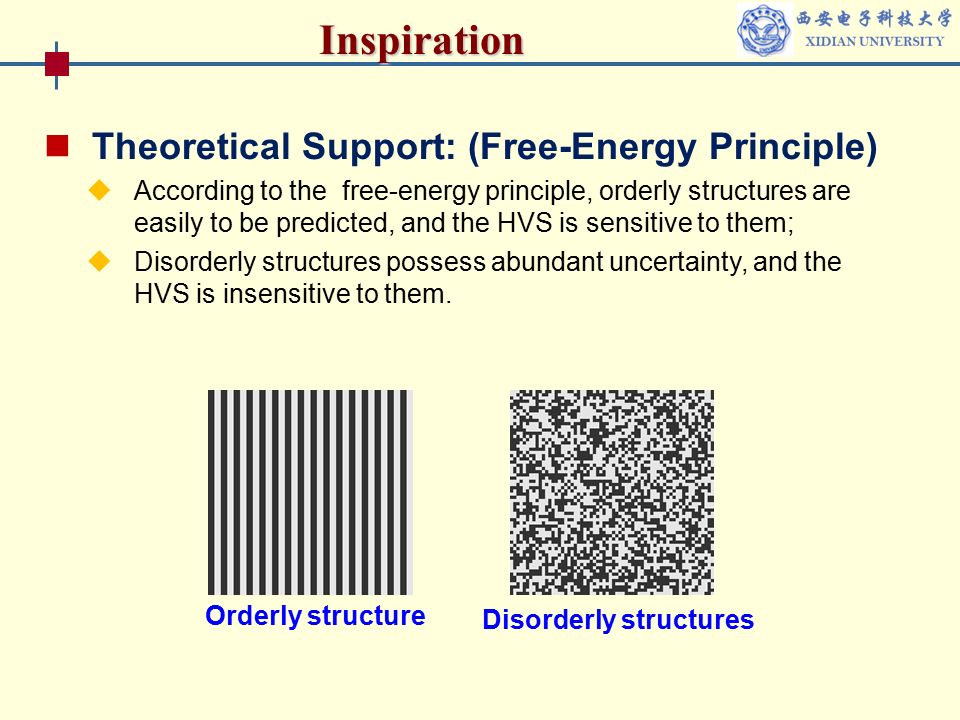 Inspiration

西安电子科技大学
XIDIAN UNIVERSITY

Theoretical Support: (Free-Energy Principle)

According to the free-energy principle, orderly structures are easily to be predicted, and the HVS is sensitive to them;

Disorderly structures possess abundant uncertainty, and the HVS is insensitive to them.

Orderly structure

Disorderly structures